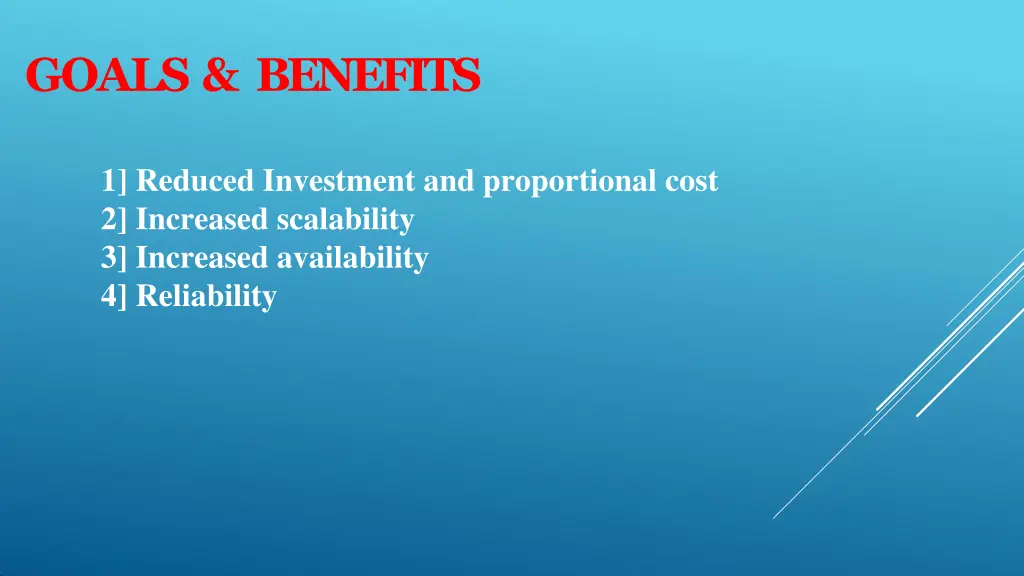 GOALS & BENEFITS

1] Reduced Investment and proportional cost
2] Increased scalability
3] Increased availability
4] Reliability